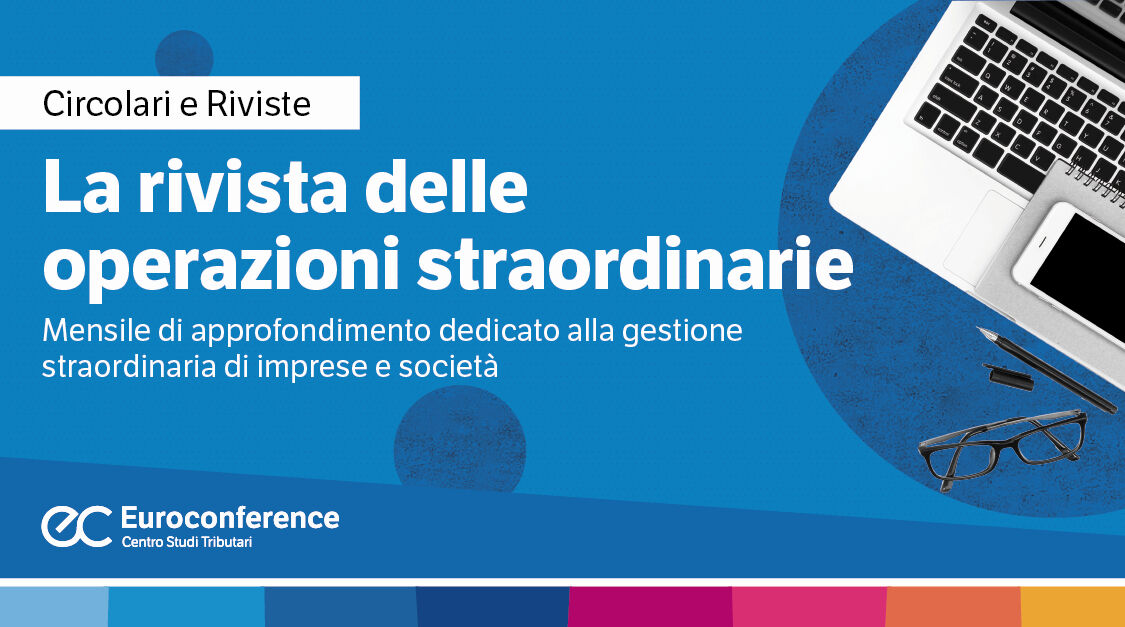 Circolari e Riviste

La rivista delle operazioni straordinarie

Mensile di approfondimento dedicato alla gestione straordinaria di imprese e società

ec Euroconference
Centro Studi Tributari